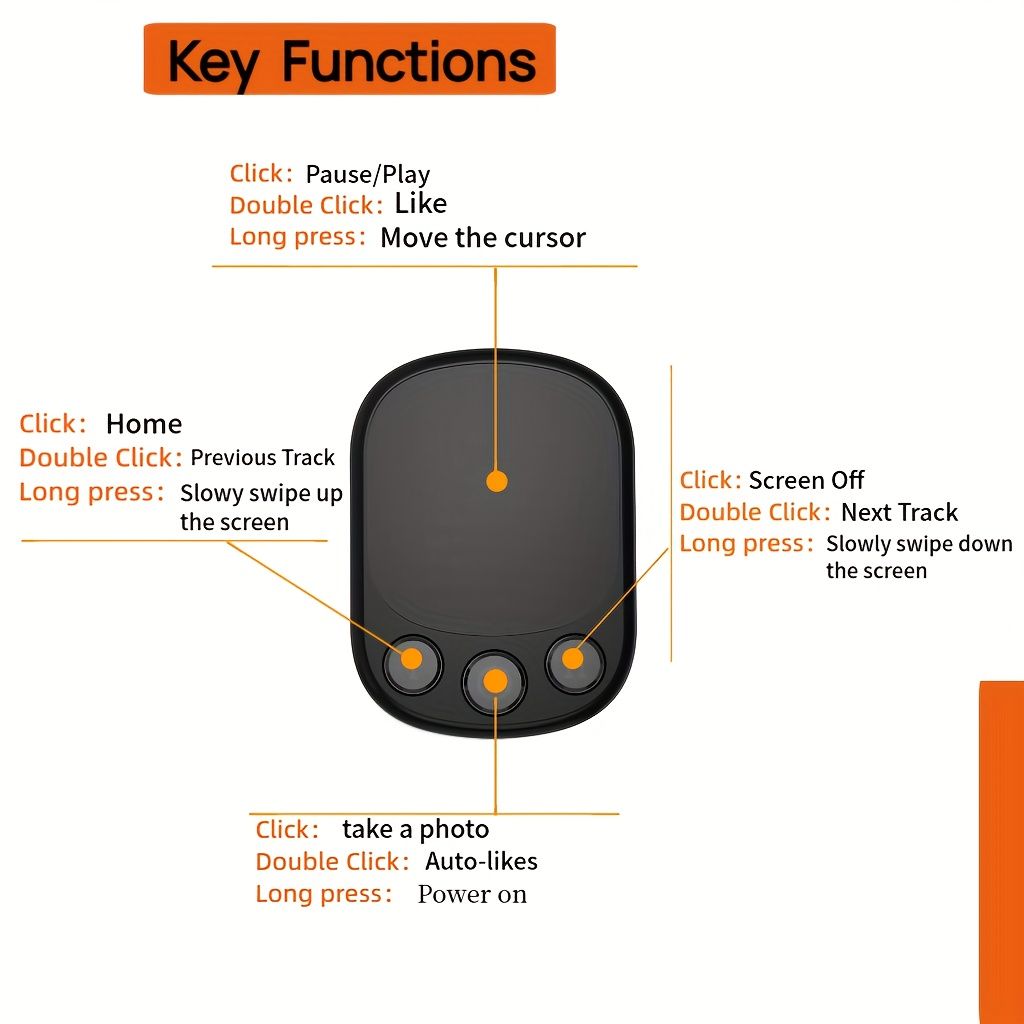 Key Functions

Click: Pause/Play
Double Click: Like
Long press: Move the cursor

Click: Home
Double Click: Previous Track
Long press: Slowy swipe up the screen

Click: Screen Off
Double Click: Next Track
Long press: Slowly swipe down the screen

Click: take a photo
Double Click: Auto-likes
Long press: Power on